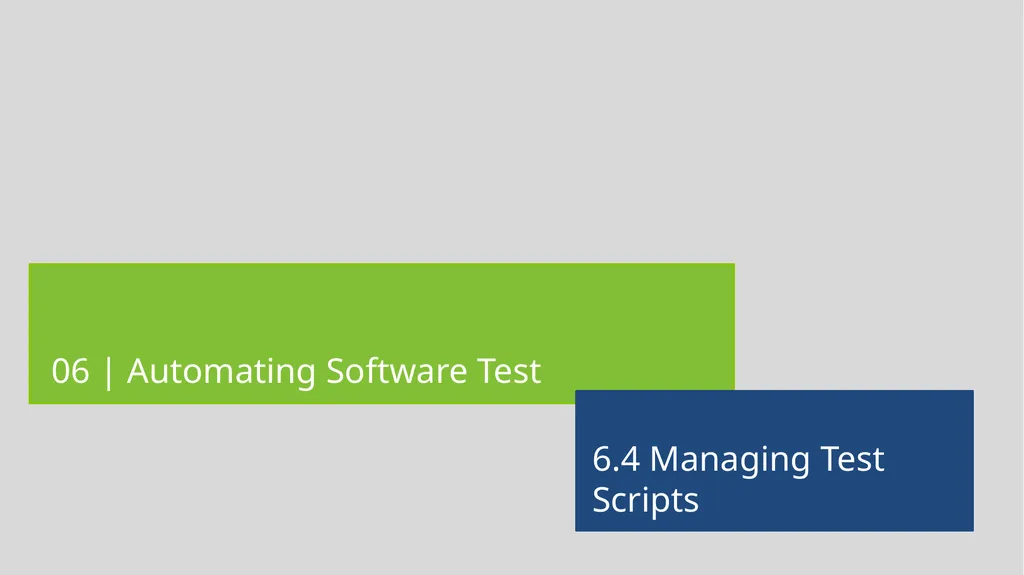 06 | Automating Software Test

6.4 Managing Test Scripts